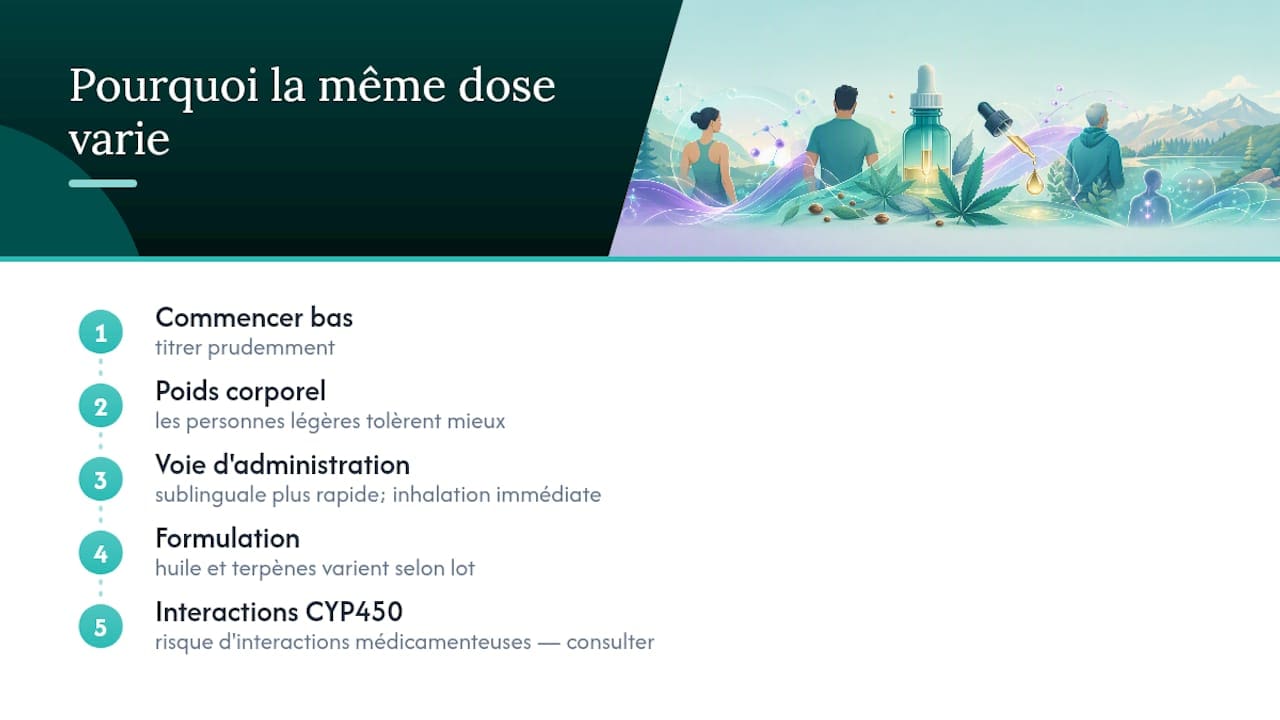 Pourquoi la même dose varie

1
Commencer bas
titrer prudemment

2
Poids corporel
les personnes légères tolèrent mieux

3
Voie d'administration
sublinguale plus rapide; inhalation immédiate

4
Formulation
huile et terpènes varient selon lot

5
Interactions CYP450
risque d'interactions médicamenteuses — consulter